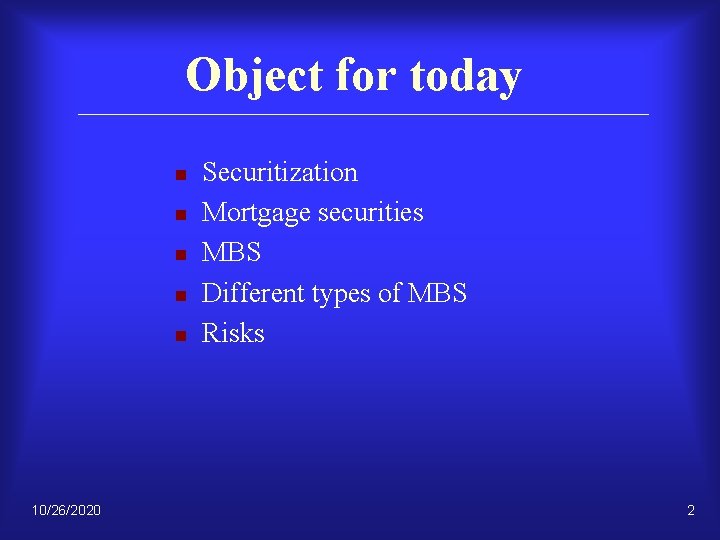 Object for today

- Securitization
- Mortgage securities
- MBS
- Different types of MBS
- Risks

10/26/2020

2